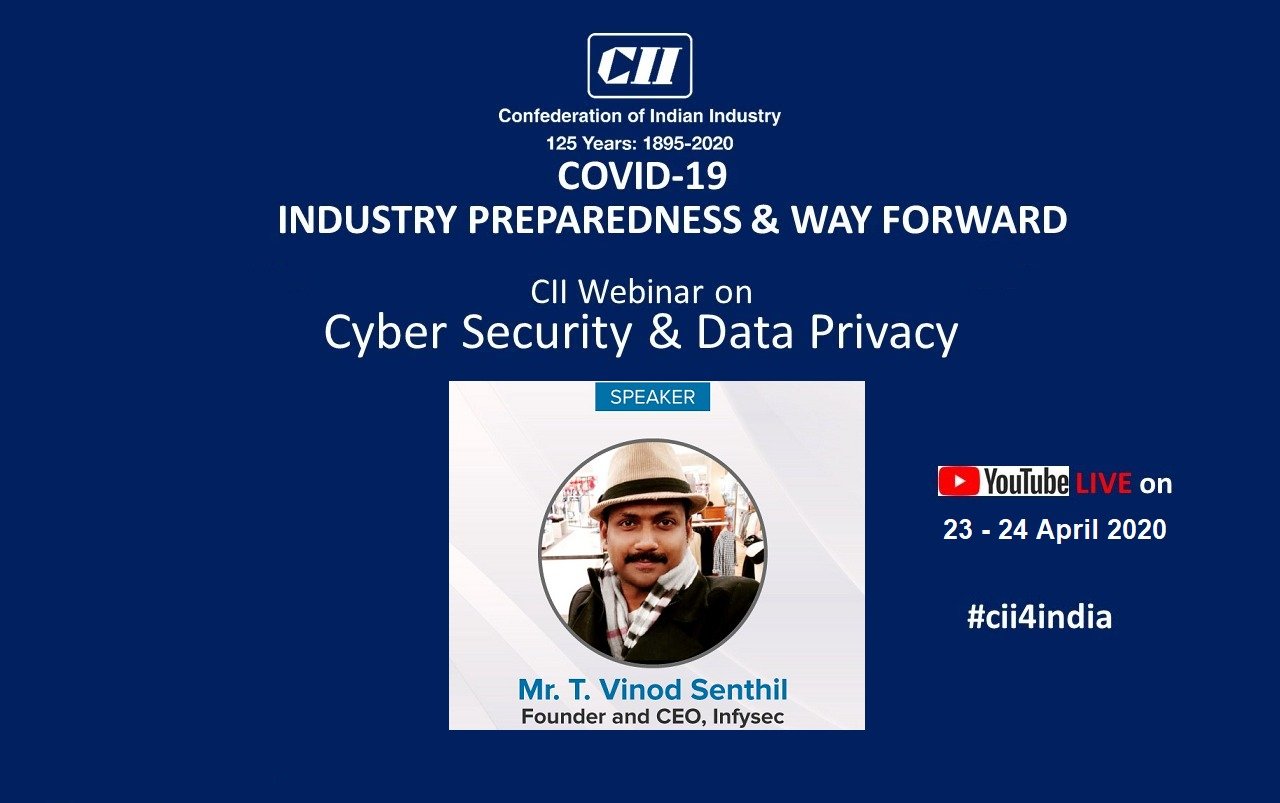 CII

Confederation of Indian Industry
125 Years: 1895-2020

COVID-19
INDUSTRY PREPAREDNESS & WAY FORWARD

CII Webinar on
Cyber Security & Data Privacy

SPEAKER

Mr. T. Vinod Senthil
Founder and CEO, Infysec

YouTube LIVE on
23 - 24 April 2020

#cii4india